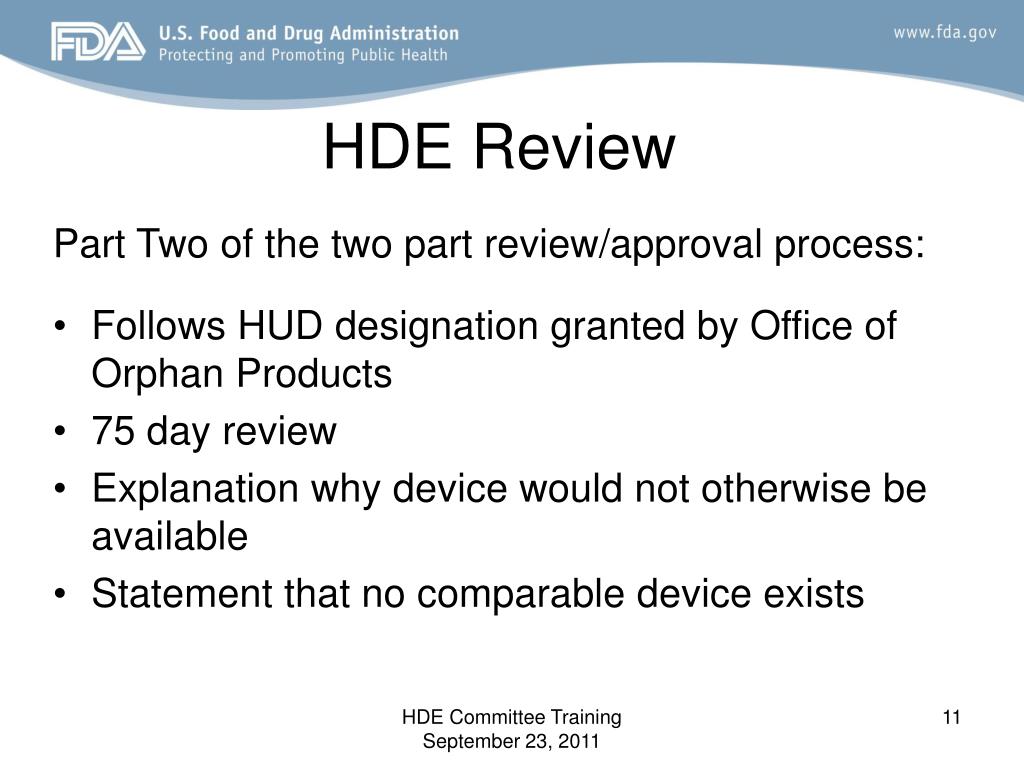 FDA U.S. Food and Drug Administration
Protecting and Promoting Public Health

www.fda.gov

HDE Review

Part Two of the two part review/approval process:

• Follows HUD designation granted by Office of Orphan Products
• 75 day review
• Explanation why device would not otherwise be available
• Statement that no comparable device exists

HDE Committee Training
September 23, 2011

11